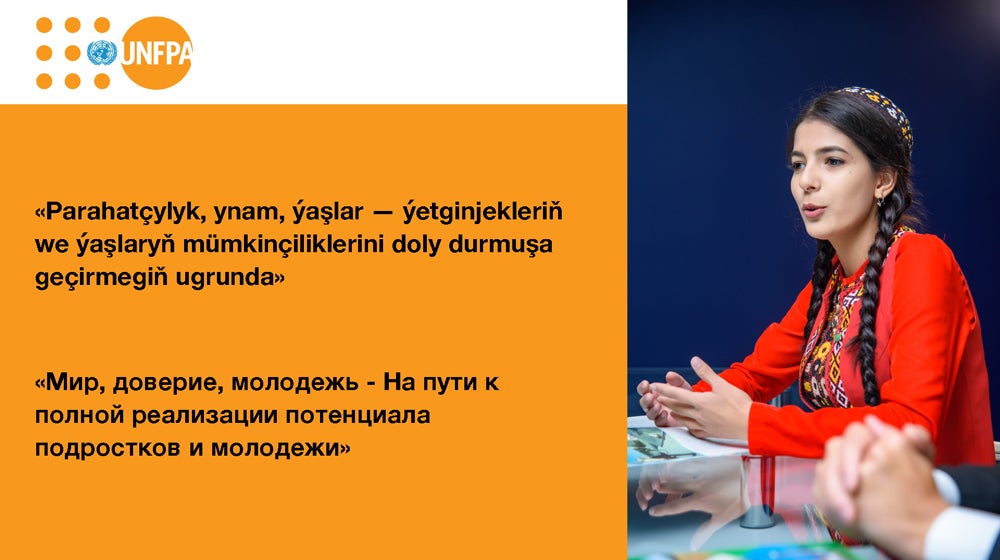 UNFPA

«Parahatçylyk, ynam, ýaşlar — ýetginjekleriň we ýaşlaryň mümkinçiliklerini doly durmuşa geçirmegiň ugrunda»

«Мир, доверие, молодежь - На пути к полной реализации потенциала подростков и молодежи»